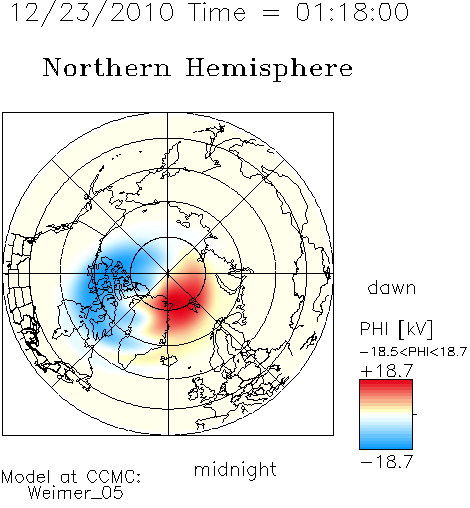 12/23/2010 Time = 01:18:00

Northern Hemisphere

dawn

PHI [kV]
−18.5<PHI<18.7
+18.7

−18.7

midnight

Model at CCMC:
Weimer_05